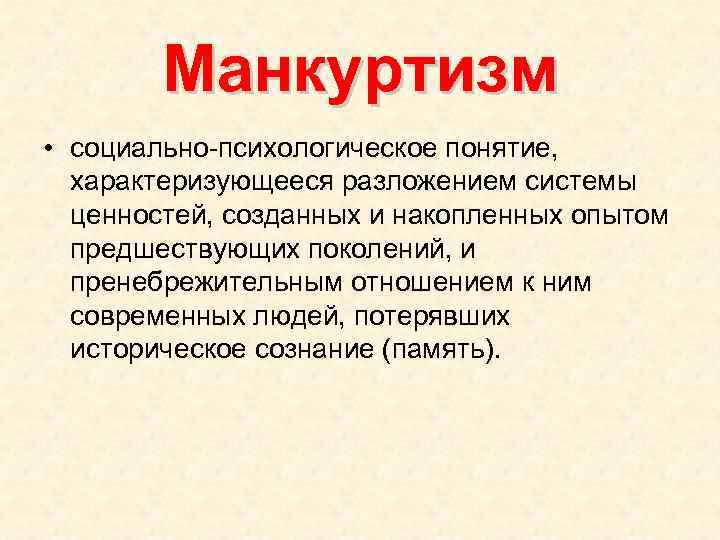 Манкуртизм

• социально-психологическое понятие, характеризующееся разложением системы ценностей, созданных и накопленных опытом предшествующих поколений, и пренебрежительным отношением к ним современных людей, потерявших историческое сознание (память).